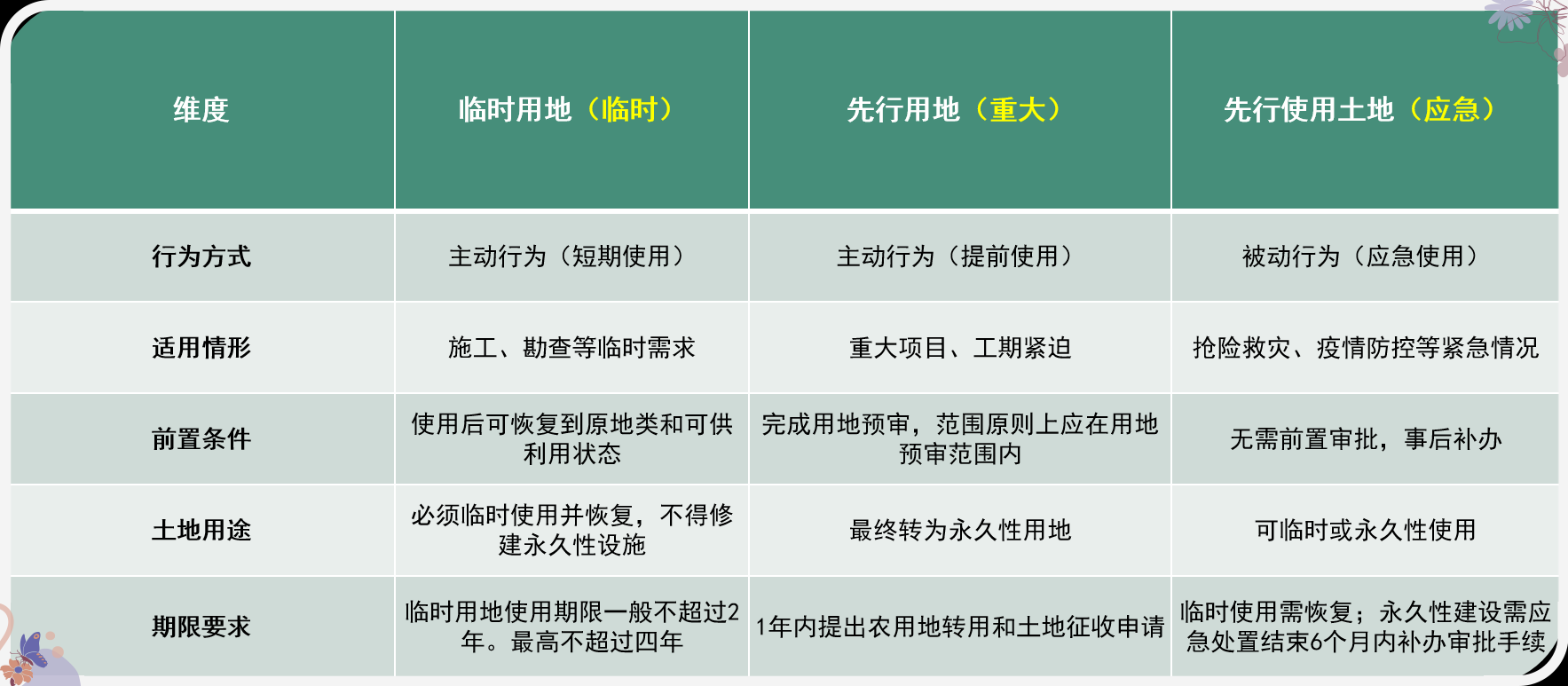 | 维度 | 临时用地（临时） | 先行用地（重大） | 先行使用土地（应急） |
|---|---|---|---|
| 行为方式 | 主动行为（短期使用） | 主动行为（提前使用） | 被动行为（应急使用） |
| 适用情形 | 施工、勘查等临时需求 | 重大项目、工期紧迫 | 抢险救灾、疫情防控等紧急情况 |
| 前置条件 | 使用后可恢复到原地类和可供利用状态 | 完成用地预审，范围原则上应在用地预审范围内 | 无需前置审批，事后补办 |
| 土地用途 | 必须临时使用并恢复，不得修建永久性设施 | 最终转为永久性用地 | 可临时或永久性使用 |
| 期限要求 | 临时用地使用期限一般不超过2年。最高不超过四年 | 1年内提出农用地转用和土地征收申请 | 临时使用需恢复；永久性建设需应急处置结束6个月内补办审批手续 |